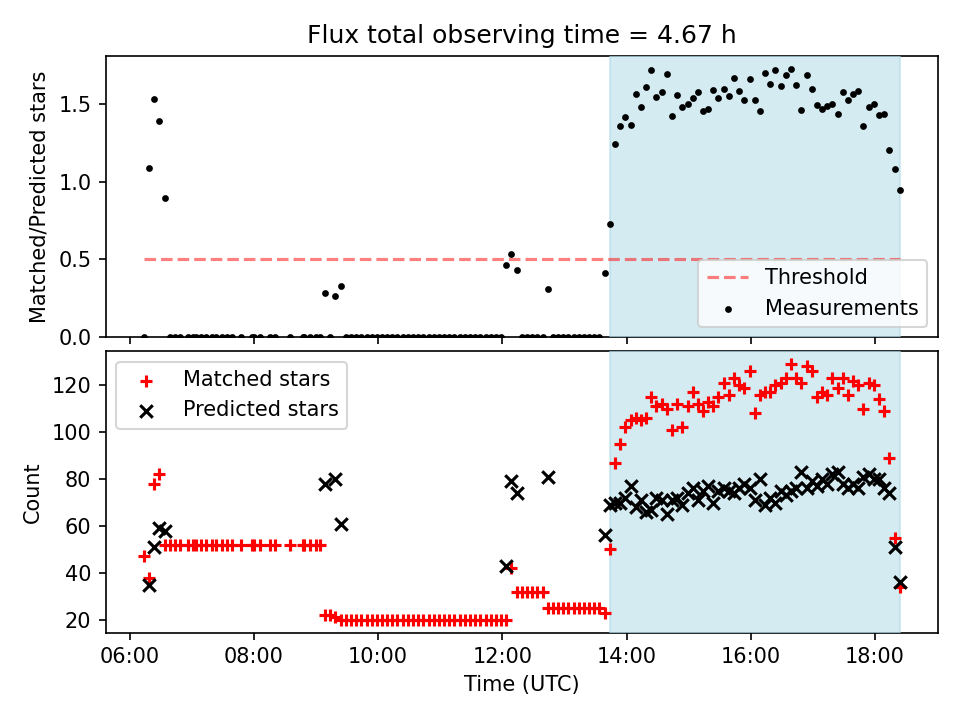 Flux total observing time = 4.67 h

Matched/Predicted stars

1.5
1.0
0.5
0.0

Threshold
Measurements

Matched stars
Predicted stars

Count

120
100
80
60
40
20

06:00
08:00
10:00
12:00
14:00
16:00
18:00

Time (UTC)